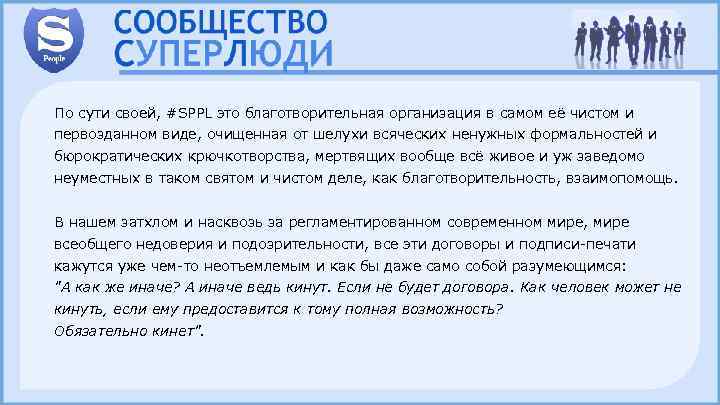 S
People

СООБЩЕСТВО
СУПЕРЛЮДИ

По сути своей, #SPPL это благотворительная организация в самом её чистом и первозданном виде, очищенная от шелухи всяческих ненужных формальностей и бюрократических крючкотворства, мертвящих вообще всё живое и уж заведомо неуместных в таком святом и чистом деле, как благотворительность, взаимопомощь.

В нашем затхлом и насквозь за регламентированном современном мире, мире всеобщего недоверия и подозрительности, все эти договоры и подписи-печати кажутся уже чем-то неотъемлемым и как бы даже само собой разумеющимся: "А как же иначе? А иначе ведь кинут. Если не будет договора. Как человек может не кинуть, если ему предоставится к тому полная возможность? Обязательно кинет".